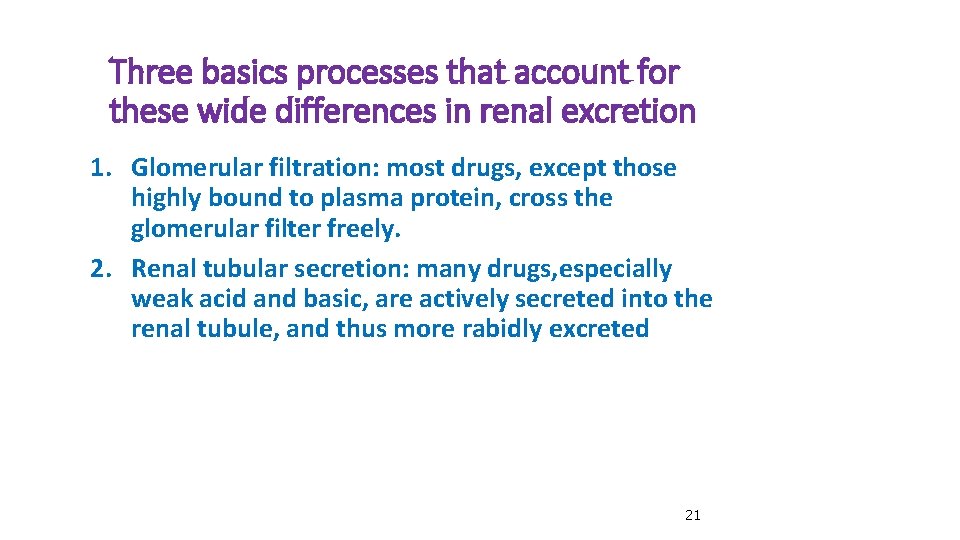 Three basics processes that account for these wide differences in renal excretion

1. Glomerular filtration: most drugs, except those highly bound to plasma protein, cross the glomerular filter freely.
2. Renal tubular secretion: many drugs,especially weak acid and basic, are actively secreted into the renal tubule, and thus more rabidly excreted

21